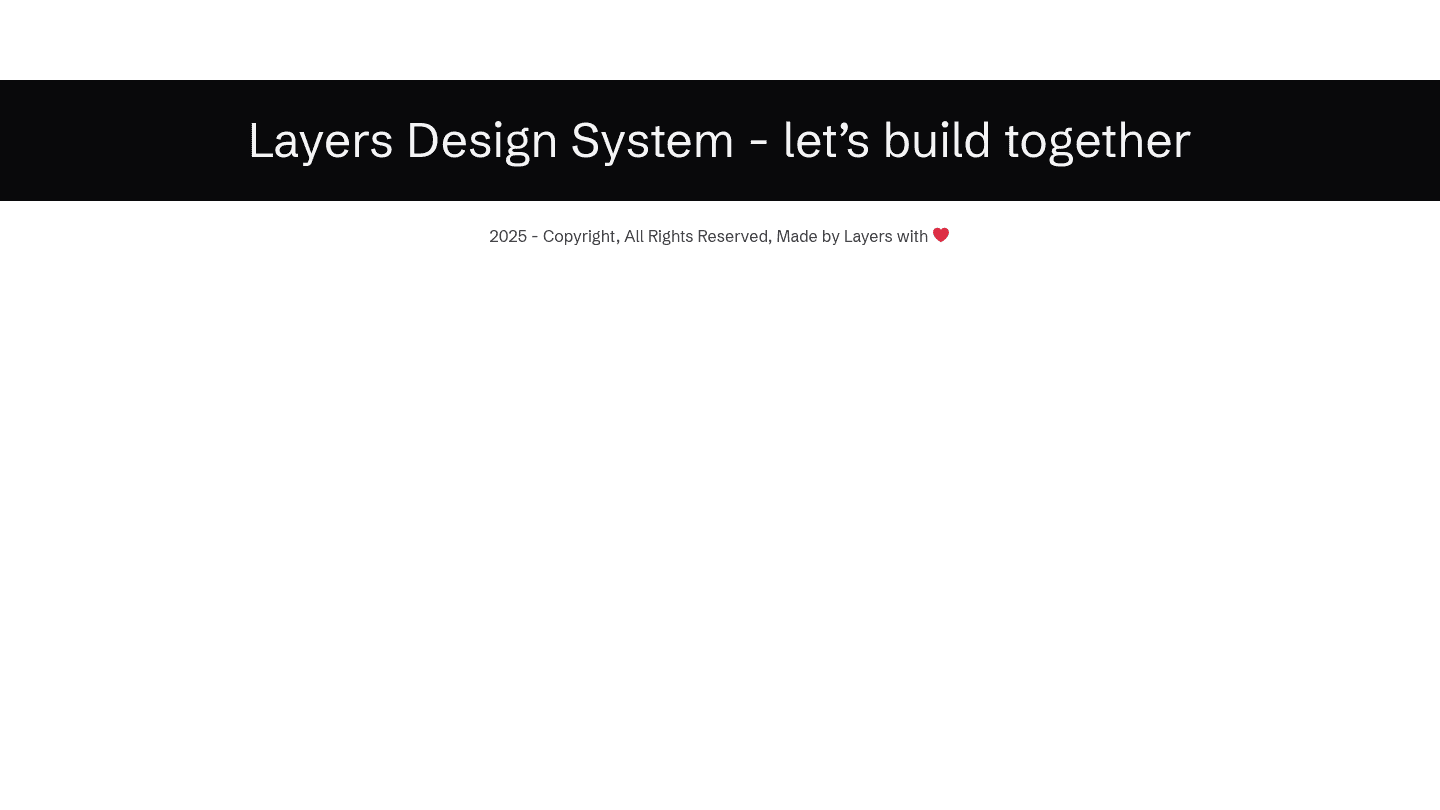 Layers Design System - let’s build together

2025 - Copyright, All Rights Reserved, Made by Layers with ❤️